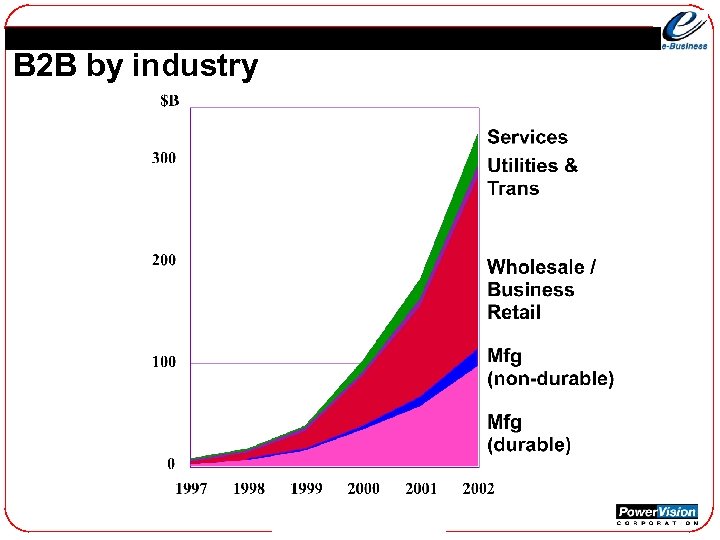 e-Business

B2B by industry

$B

300

200

100

0

1997 1998 1999 2000 2001 2002

Services

Utilities & Trans

Wholesale / Business Retail

Mfg (non-durable)

Mfg (durable)

PowerVision CORPORAT ON